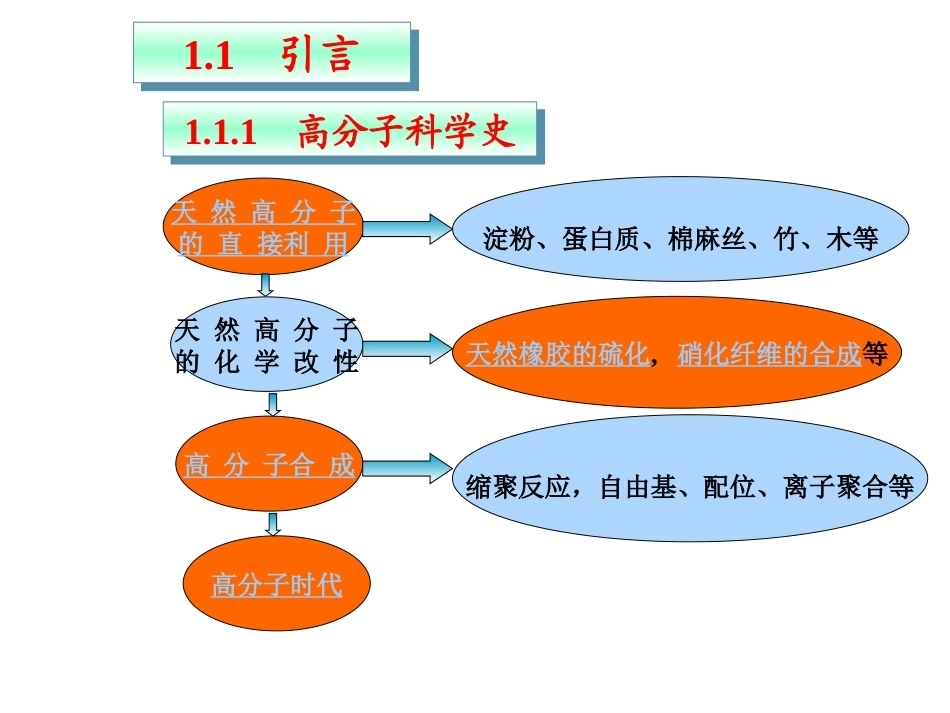 1.1 引言

1.1.1 高分子科学史

天然高分子的直接利用

淀粉、蛋白质、棉麻丝、竹、木等

天然高分子的化学改性

天然橡胶的硫化，硝化纤维的合成等

高分子合成

缩聚反应，自由基、配位、离子聚合等

高分子时代